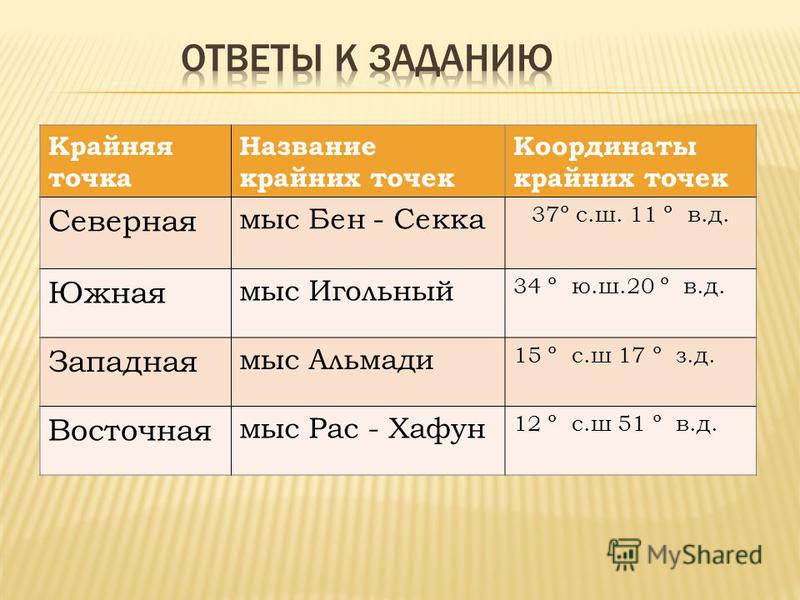 ОТВЕТЫ К ЗАДАНИЮ

| Крайняя точка | Название крайних точек | Координаты крайних точек |
|---|---|---|
| Северная | мыс Бен - Секка | 37° с.ш. 11 ° в.д. |
| Южная | мыс Игольный | 34 ° ю.ш.20 ° в.д. |
| Западная | мыс Альмади | 15 ° с.ш 17 ° з.д. |
| Восточная | мыс Рас - Хафун | 12 ° с.ш 51 ° в.д. |

MyShared